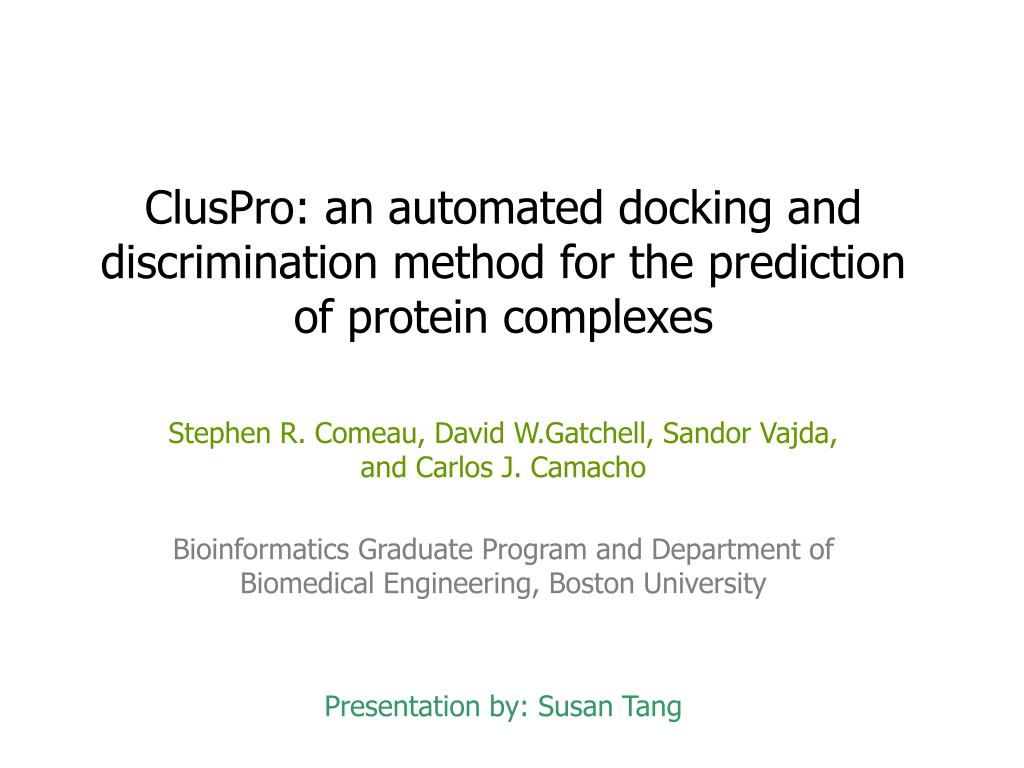 ClusPro: an automated docking and discrimination method for the prediction of protein complexes

Stephen R. Comeau, David W.Gatchell, Sandor Vajda, and Carlos J. Camacho

Bioinformatics Graduate Program and Department of Biomedical Engineering, Boston University

Presentation by: Susan Tang